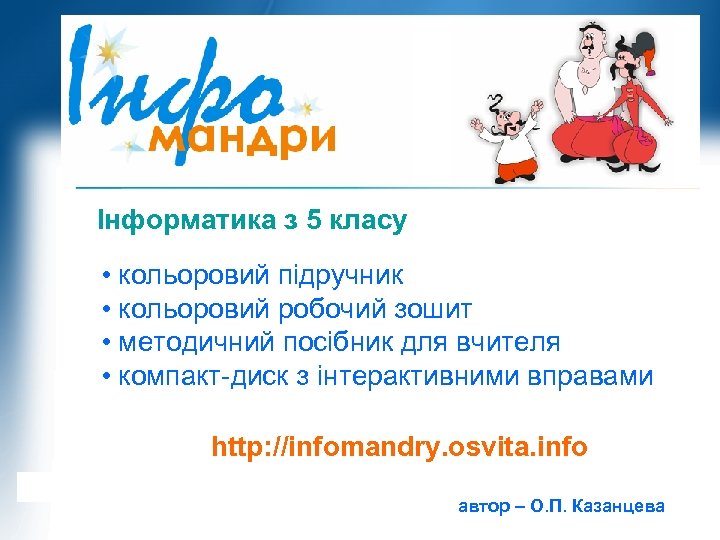 Інфо мандри

Інформатика з 5 класу

• кольоровий підручник
• кольоровий робочий зошит
• методичний посібник для вчителя
• компакт-диск з інтерактивними вправами

http://infomandry.osvita.info

автор – О.П. Казанцева